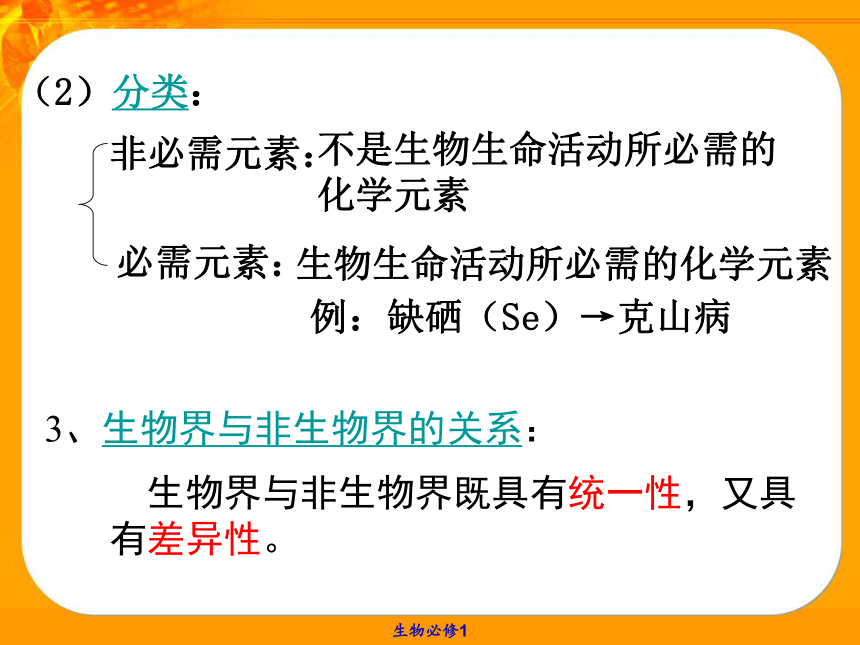 （2）分类：

非必需元素：不是生物生命活动所必需的化学元素

必需元素：生物生命活动所必需的化学元素
例：缺硒（Se）→克山病

3、生物界与非生物界的关系：

生物界与非生物界既具有统一性，又具有差异性。

生物必修1